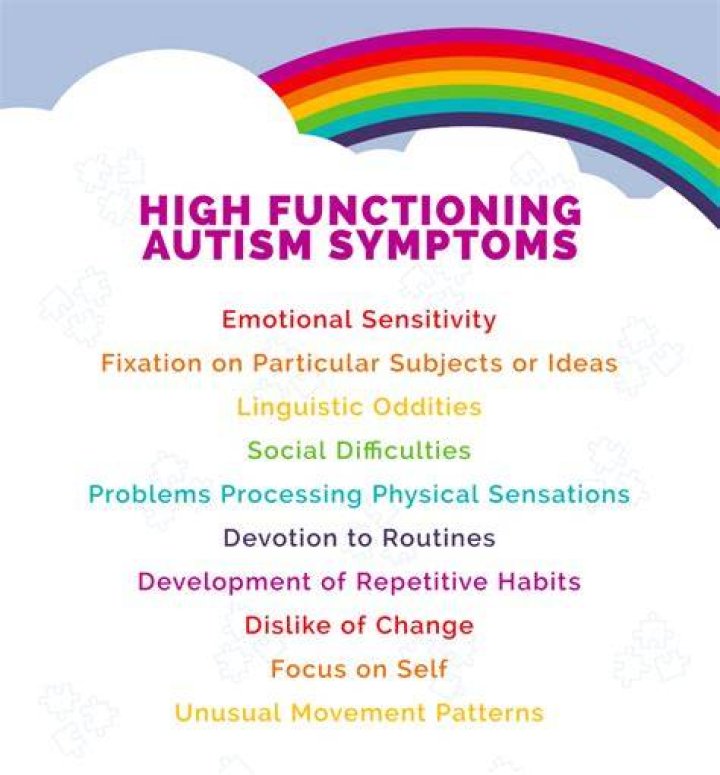 HIGH FUNCTIONING AUTISM SYMPTOMS

Emotional Sensitivity

Fixation on Particular Subjects or Ideas

Linguistic Oddities

Social Difficulties

Problems Processing Physical Sensations

Devotion to Routines

Development of Repetitive Habits

Dislike of Change

Focus on Self

Unusual Movement Patterns